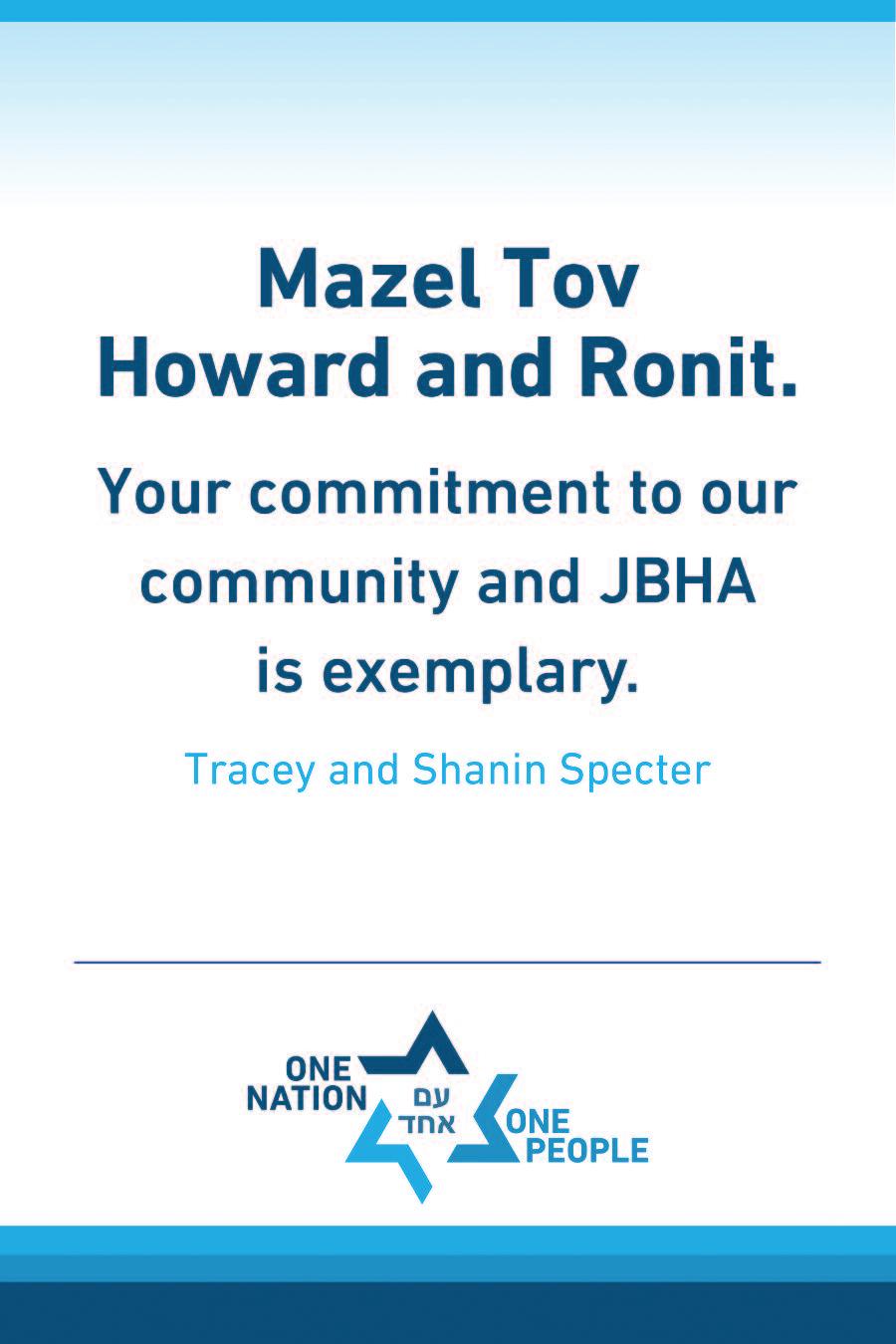 Mazel Tov
Howard and Ronit.

Your commitment to our community and JBHA is exemplary.

Tracey and Shanin Specter

ONE NATION
עם אחד
ONE PEOPLE